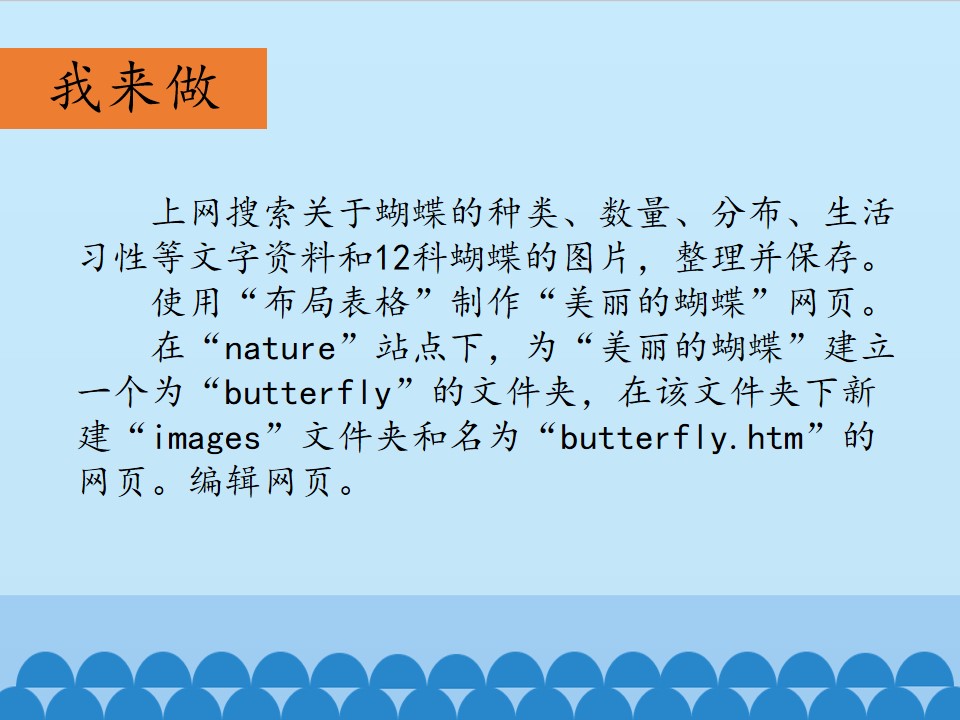 我来做

上网搜索关于蝴蝶的种类、数量、分布、生活习性等文字资料和12科蝴蝶的图片，整理并保存。

使用“布局表格”制作“美丽的蝴蝶”网页。

在“nature”站点下，为“美丽的蝴蝶”建立一个为“butterfly”的文件夹，在该文件夹下新建“images”文件夹和名为“butterfly.htm”的网页。编辑网页。